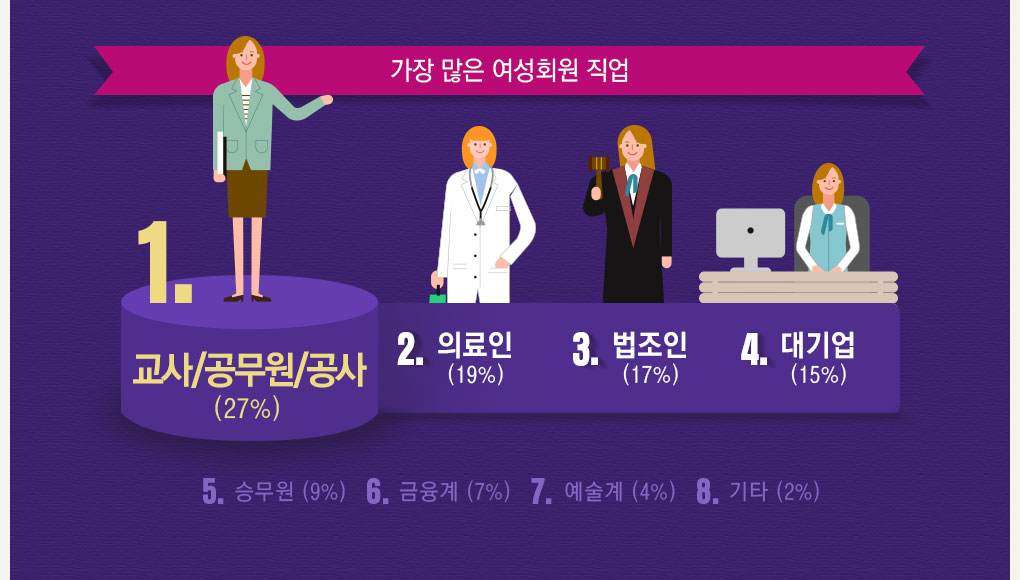 가장 많은 여성회원 직업

1.
교사/공무원/공사
(27%)

2. 의료인
(19%)

3. 법조인
(17%)

4. 대기업
(15%)

5. 승무원 (9%) 6. 금융계 (7%) 7. 예술계 (4%) 8. 기타 (2%)